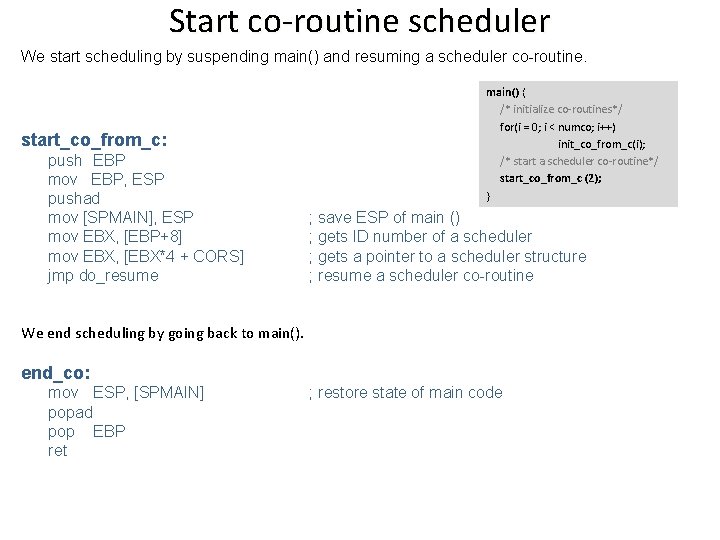 Start co-routine scheduler

We start scheduling by suspending main() and resuming a scheduler co-routine.

main() {
/* initialize co-routines*/
for(i = 0; i < numco; i++)
init_co_from_c(i);
/* start a scheduler co-routine*/
start_co_from_c (2);
}

start_co_from_c:
push EBP
mov EBP, ESP
pushad
mov [SPMAIN], ESP ; save ESP of main ()
mov EBX, [EBP+8] ; gets ID number of a scheduler
mov EBX, [EBX*4 + CORS] ; gets a pointer to a scheduler structure
jmp do_resume ; resume a scheduler co-routine

We end scheduling by going back to main().

end_co:
mov ESP, [SPMAIN] ; restore state of main code
popad
pop EBP
ret